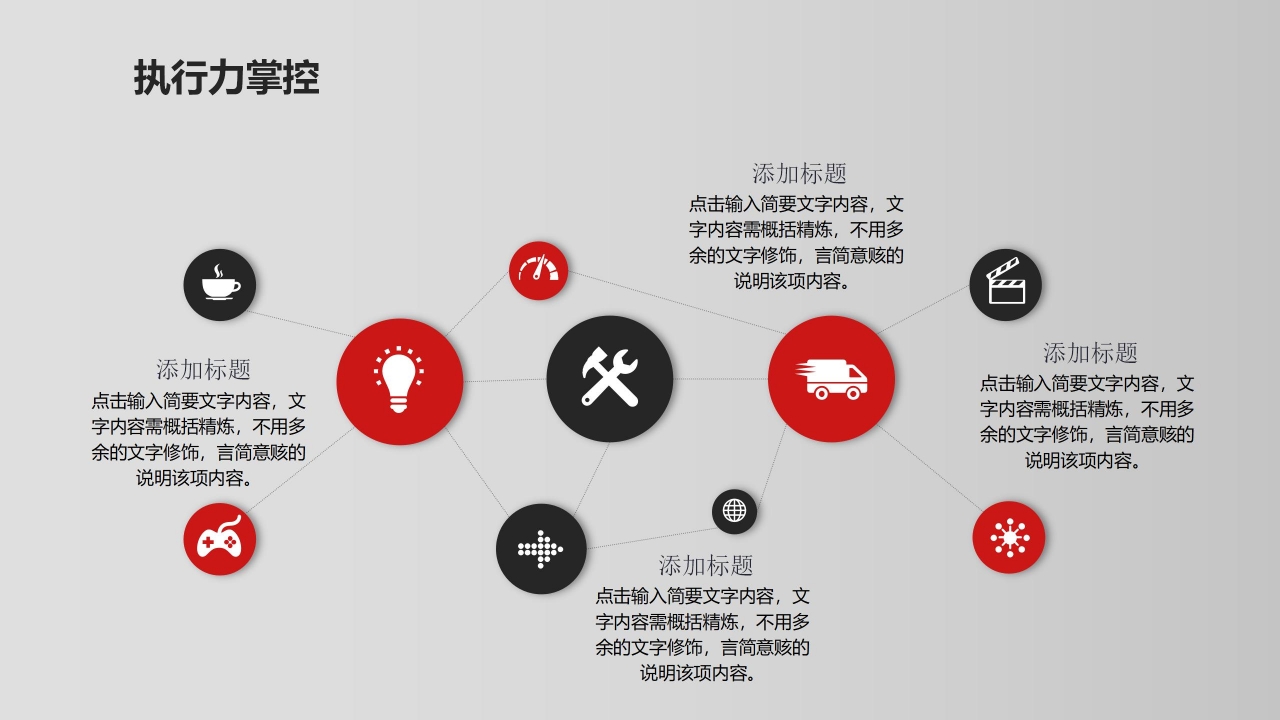 执行力掌控

添加标题
点击输入简要文字内容，文字内容需概括精炼，不用多余的文字修饰，言简意赅的说明该项内容。

添加标题
点击输入简要文字内容，文字内容需概括精炼，不用多余的文字修饰，言简意赅的说明该项内容。

添加标题
点击输入简要文字内容，文字内容需概括精炼，不用多余的文字修饰，言简意赅的说明该项内容。

添加标题
点击输入简要文字内容，文字内容需概括精炼，不用多余的文字修饰，言简意赅的说明该项内容。